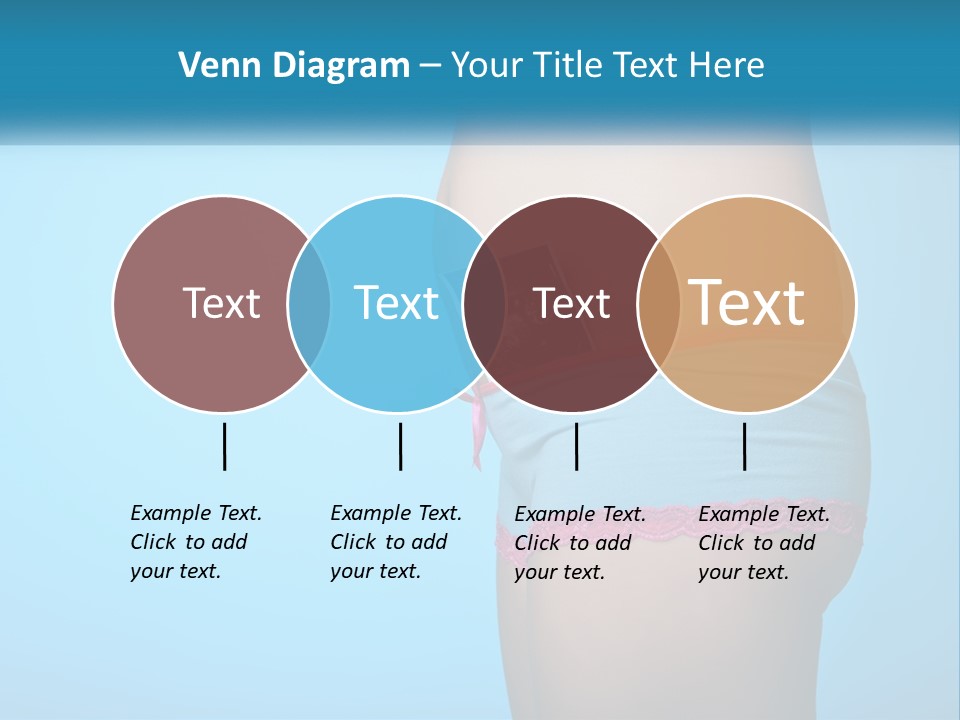 Venn Diagram – Your Title Text Here

Text

Text

Text

Text

Example Text. Click to add your text.

Example Text. Click to add your text.

Example Text. Click to add your text.

Example Text. Click to add your text.